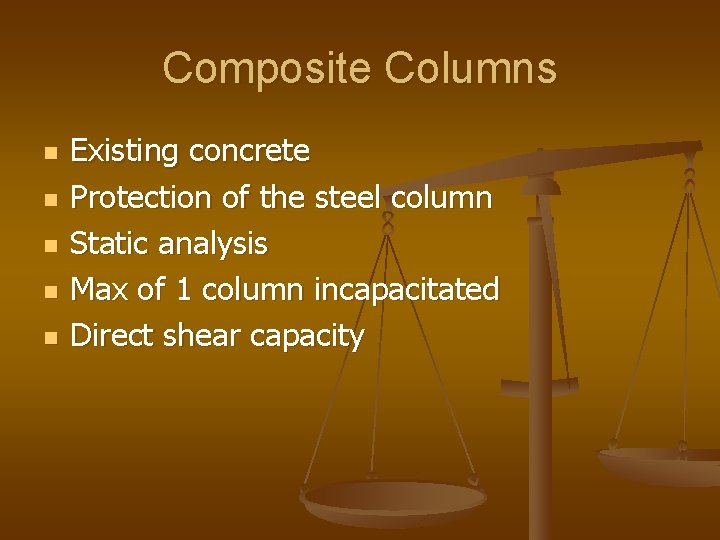 Composite Columns

- Existing concrete
- Protection of the steel column
- Static analysis
- Max of 1 column incapacitated
- Direct shear capacity